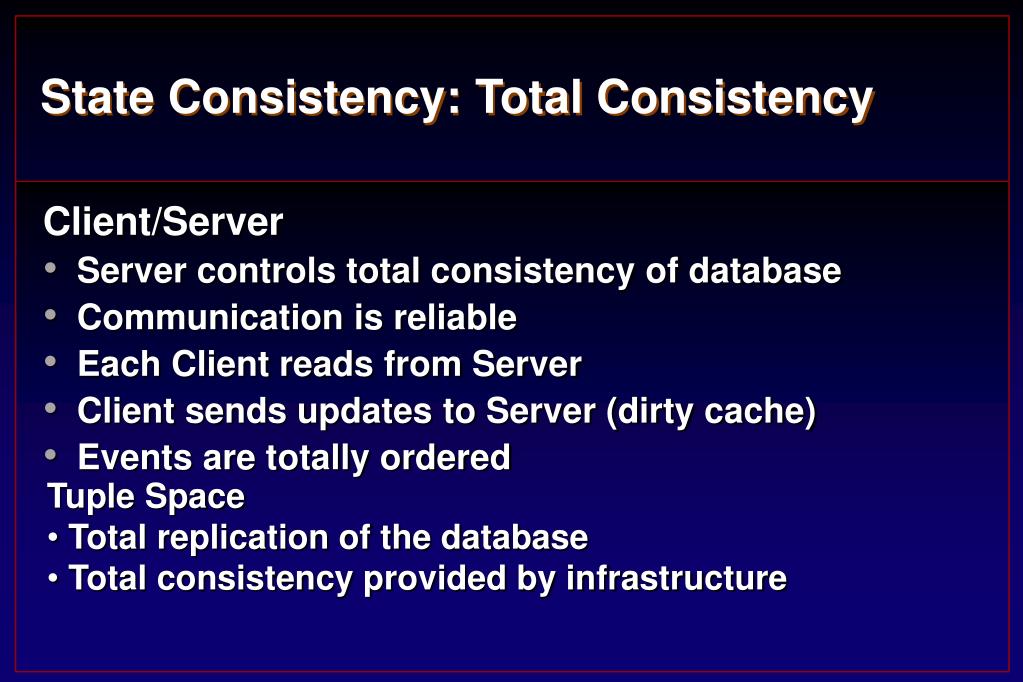 State Consistency: Total Consistency

Client/Server
• Server controls total consistency of database
• Communication is reliable
• Each Client reads from Server
• Client sends updates to Server (dirty cache)
• Events are totally ordered
Tuple Space
• Total replication of the database
• Total consistency provided by infrastructure